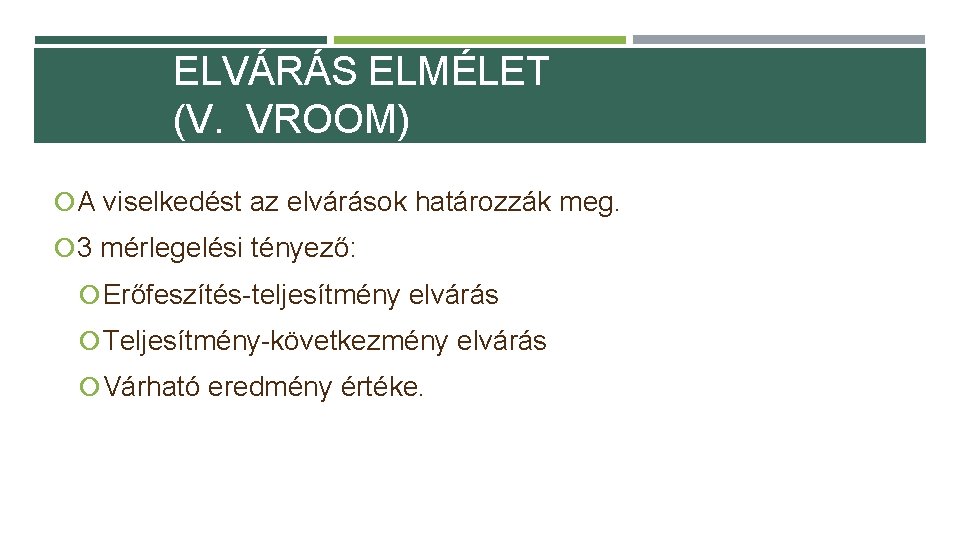 ELVÁRÁS ELMÉLET
(V. VROOM)

A viselkedést az elvárások határozzák meg.

3 mérlegelési tényező:

Erőfeszítés-teljesítmény elvárás

Teljesítmény-következmény elvárás

Várható eredmény értéke.